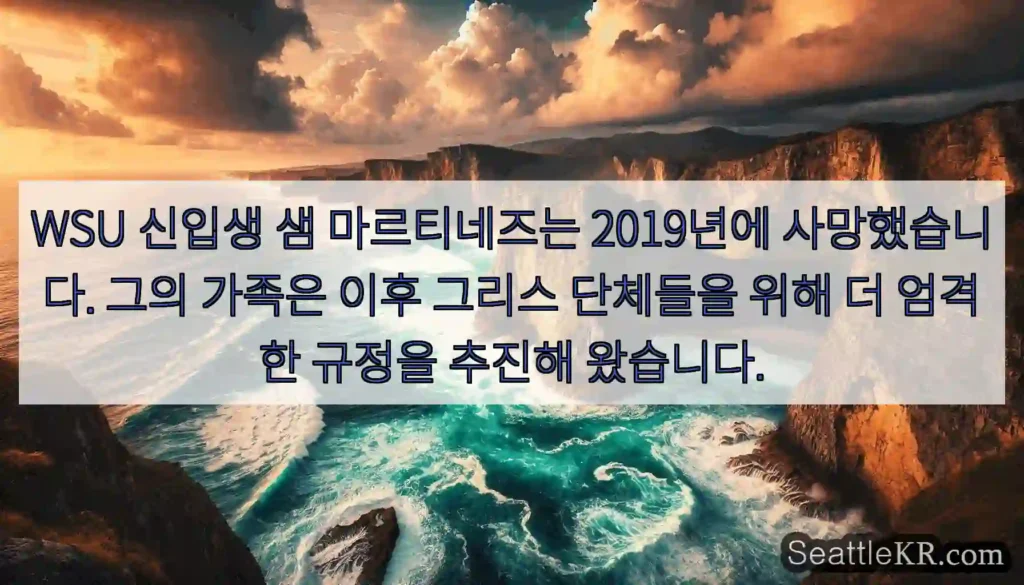 WSU 신입생 샘 마르티네즈는 2019년에 사망했습니다. 그의 가족은 이후 그리스 단체들을 위해 더 엄격한 규정을 추진해 왔습니다.

SeattleKR.com